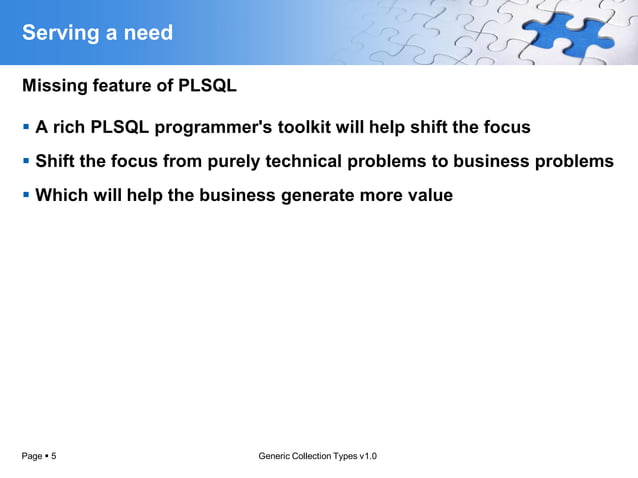 Serving a need

Missing feature of PLSQL

▪ A rich PLSQL programmer's toolkit will help shift the focus

▪ Shift the focus from purely technical problems to business problems

▪ Which will help the business generate more value

Page ▪ 5

Generic Collection Types v1.0